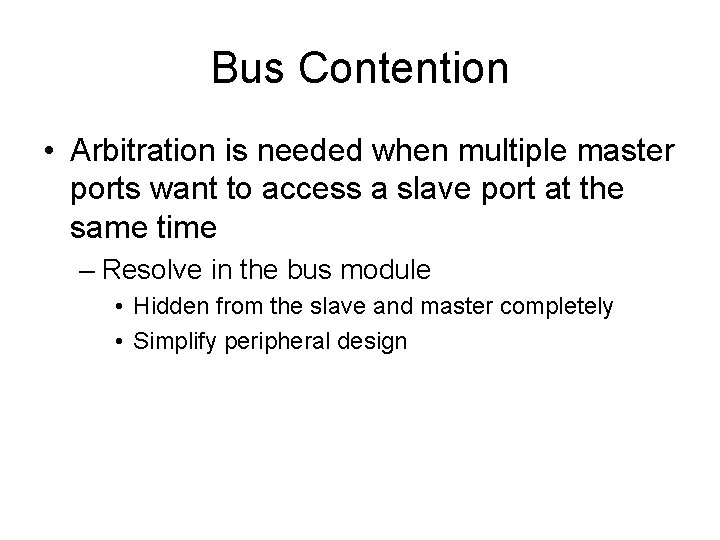 Bus Contention

• Arbitration is needed when multiple master ports want to access a slave port at the same time

– Resolve in the bus module

• Hidden from the slave and master completely

• Simplify peripheral design